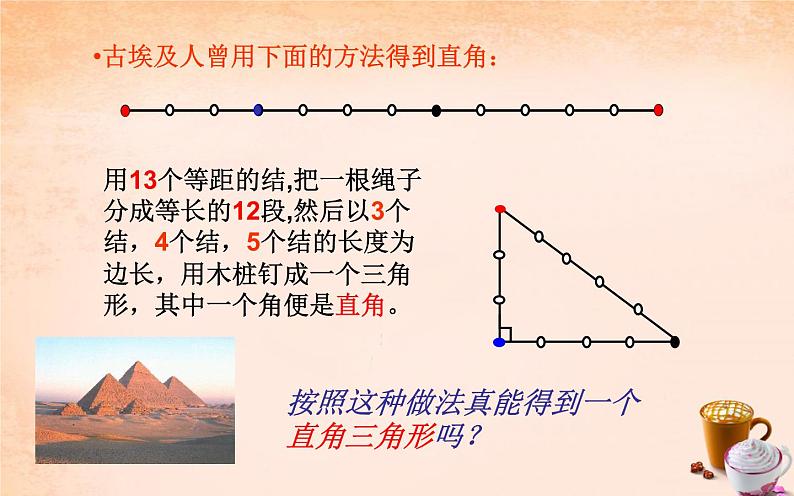 •古埃及人曾用下面的方法得到直角：

用13个等距的结,把一根绳子分成等长的12段,然后以3个结，4个结，5个结的长度为边长，用木桩钉成一个三角形，其中一个角便是直角。

按照这种做法真能得到一个直角三角形吗？